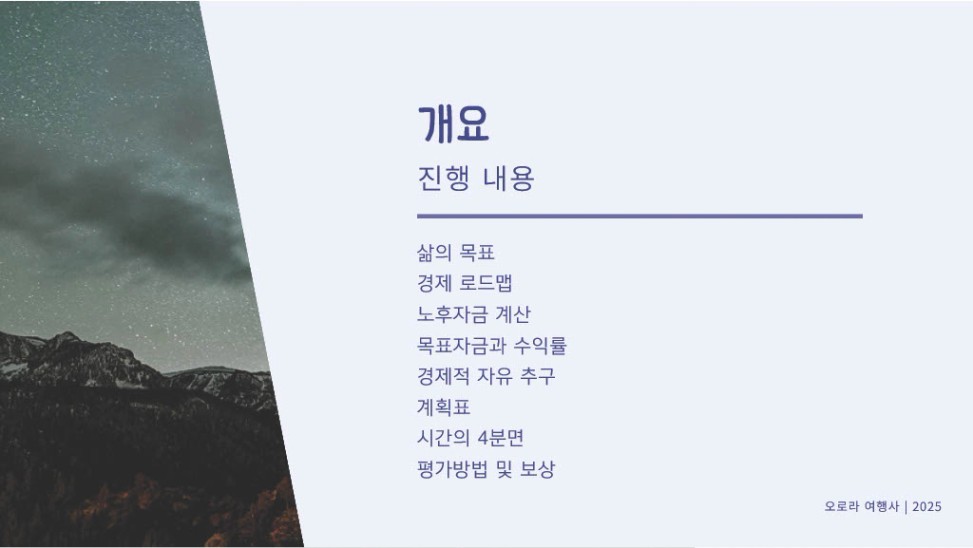 개요

진행 내용

삶의 목표
경제 로드맵
노후자금 계산
목표자금과 수익률
경제적 자유 추구
계획표
시간의 4분면
평가방법 및 보상

오로라 여행사 | 2025